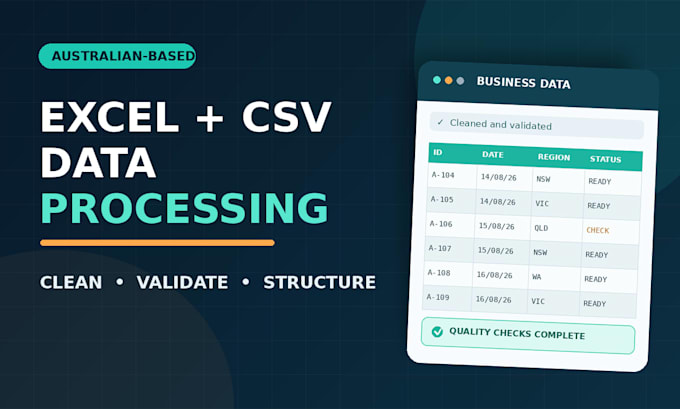 AUSTRALIAN-BASED

EXCEL + CSV DATA PROCESSING

CLEAN • VALIDATE • STRUCTURE

BUSINESS DATA

✓ Cleaned and validated

| ID | DATE | REGION | STATUS |
|---|---|---|---|
| A-104 | 14/08/26 | NSW | READY |
| A-105 | 14/08/26 | VIC | READY |
| A-106 | 15/08/26 | QLD | CHECK |
| A-107 | 15/08/26 | NSW | READY |
| A-108 | 16/08/26 | WA | READY |
| A-109 | 16/08/26 | VIC | READY |

QUALITY CHECKS COMPLETE